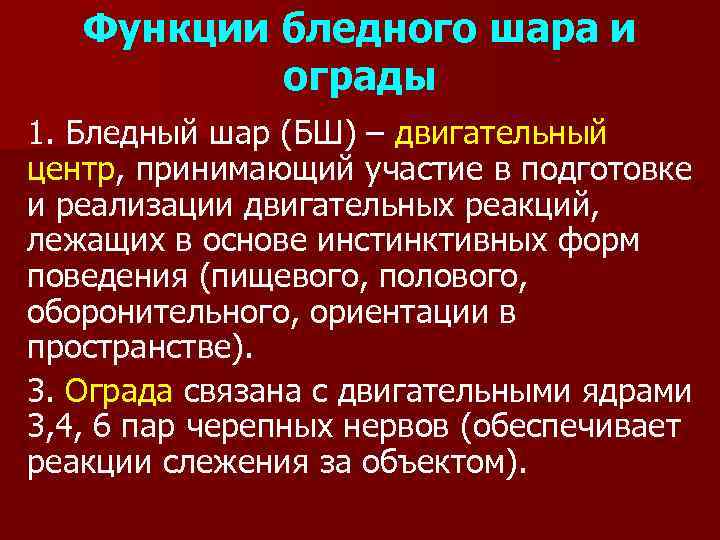 Функции бледного шара и ограды

1. Бледный шар (БШ) – двигательный центр, принимающий участие в подготовке и реализации двигательных реакций, лежащих в основе инстинктивных форм поведения (пищевого, полового, оборонительного, ориентации в пространстве).

3. Ограда связана с двигательными ядрами 3,4, 6 пар черепных нервов (обеспечивает реакции слежения за объектом).